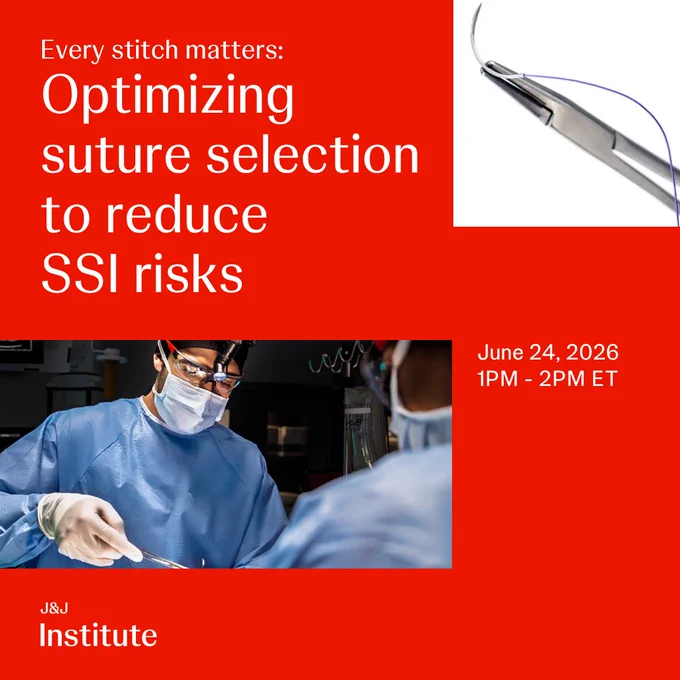 Every stitch matters:
Optimizing suture selection to reduce SSI risks

June 24, 2026
1PM - 2PM ET

J&J
Institute